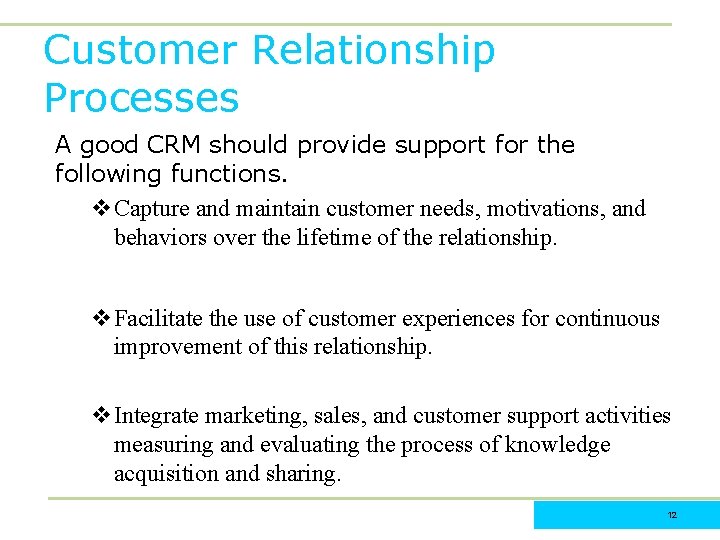 Customer Relationship Processes

A good CRM should provide support for the following functions.

❖ Capture and maintain customer needs, motivations, and behaviors over the lifetime of the relationship.

❖ Facilitate the use of customer experiences for continuous improvement of this relationship.

❖ Integrate marketing, sales, and customer support activities measuring and evaluating the process of knowledge acquisition and sharing.

12